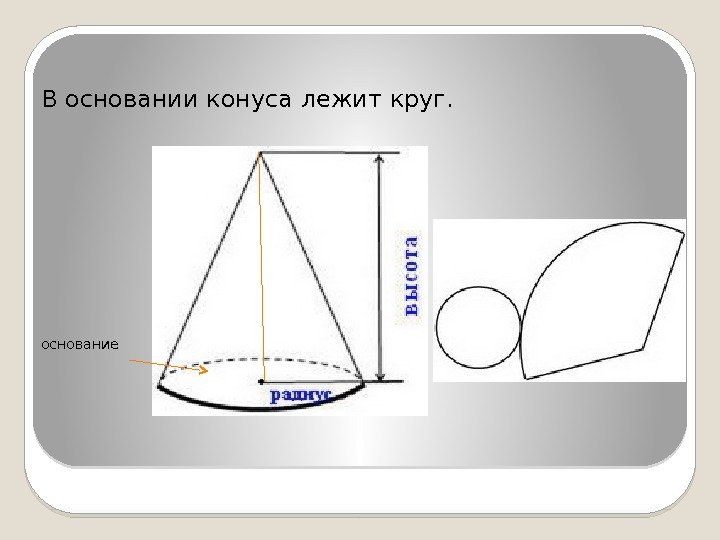 В основании конуса лежит круг.

высота

основание

радиус